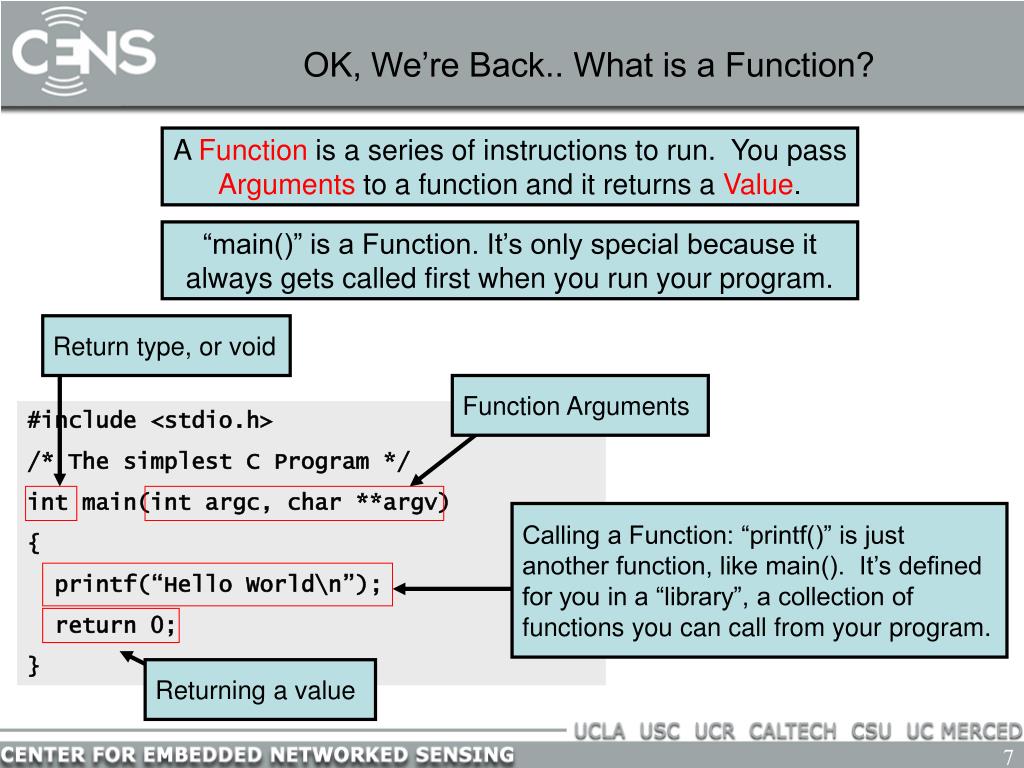 CENS

OK, We're Back.. What is a Function?

A Function is a series of instructions to run. You pass Arguments to a function and it returns a Value.

"main()" is a Function. It's only special because it always gets called first when you run your program.

Return type, or void

Function Arguments

#include <stdio.h>
/* The simplest C Program */
int main(int argc, char **argv)
{
printf("Hello World\n");
return 0;
}

Calling a Function: "printf()" is just another function, like main(). It's defined for you in a "library", a collection of functions you can call from your program.

Returning a value

UCLA USC UCR CALTECH CSU UC MERCED

CENTER FOR EMBEDDED NETWORKED SENSING

7